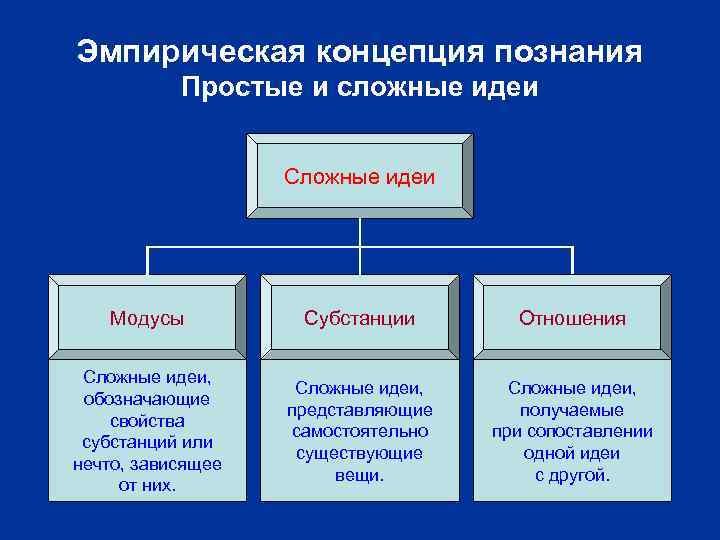 Эмпирическая концепция познания
Простые и сложные идеи

Сложные идеи

Модусы

Сложные идеи, обозначающие свойства субстанций или нечто, зависящее от них.

Субстанции

Сложные идеи, представляющие самостоятельно существующие вещи.

Отношения

Сложные идеи, получаемые при сопоставлении одной идеи с другой.